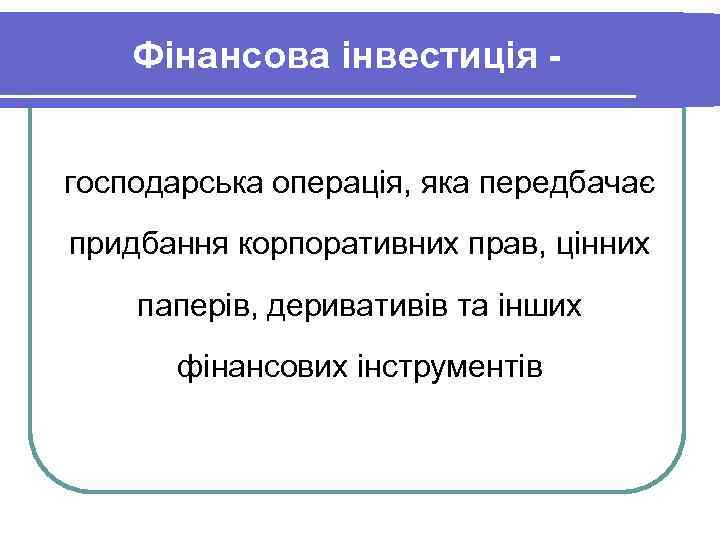 Фінансова інвестиція -

господарська операція, яка передбачає придбання корпоративних прав, цінних паперів, деривативів та інших фінансових інструментів